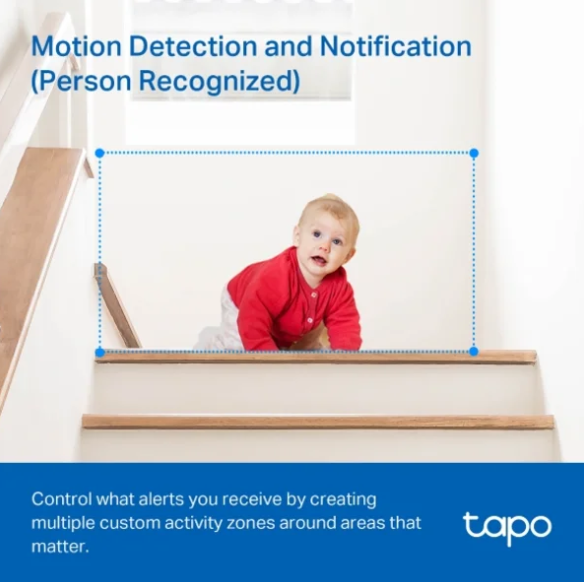 Motion Detection and Notification (Person Recognized)

Control what alerts you receive by creating multiple custom activity zones around areas that matter.

tapo